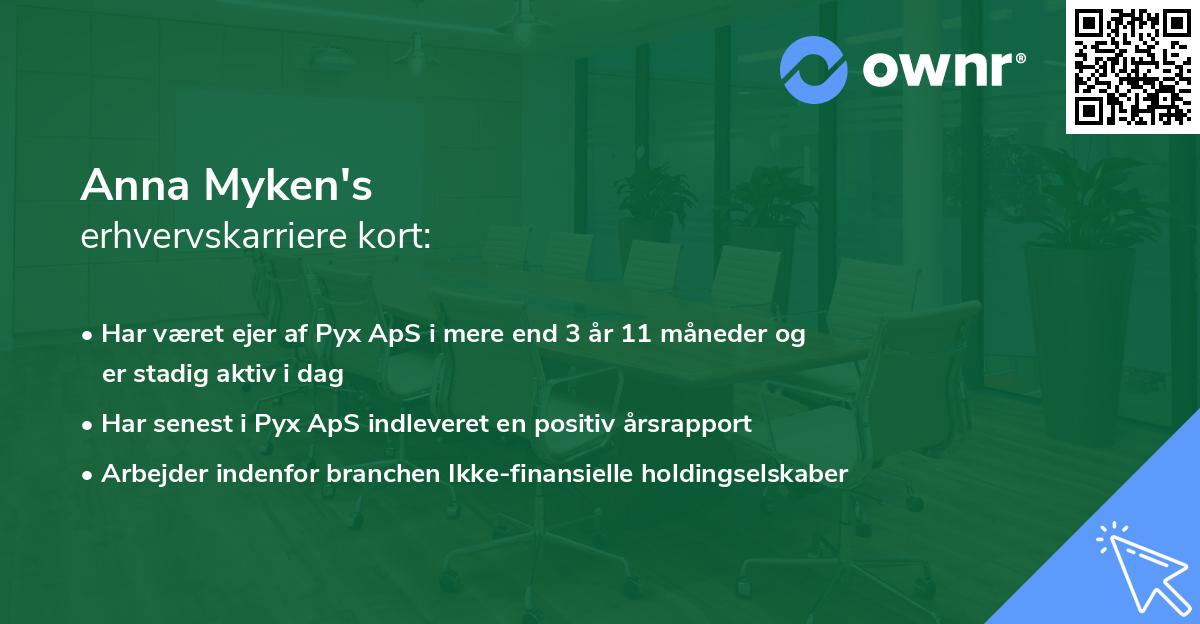 ownr®

Anna Myken's
erhvervskarriere kort:

• Har været ejer af Pyx ApS i mere end 3 år 11 måneder og er stadig aktiv i dag
• Har senest i Pyx ApS indleveret en positiv årsrapport
• Arbejder indenfor branchen Ikke-finansielle holdingselskaber